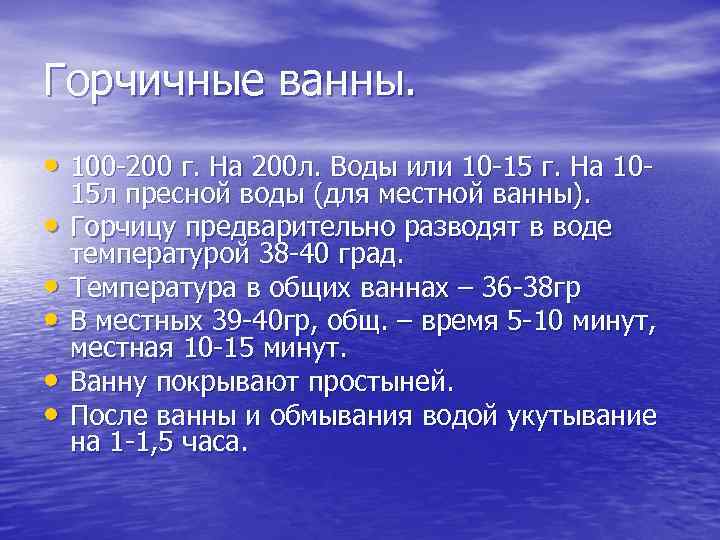 Горчичные ванны.

• 100-200 г. На 200л. Воды или 10-15 г. На 10-15л пресной воды (для местной ванны).
• Горчицу предварительно разводят в воде температурой 38-40 град.
• Температура в общих ваннах – 36-38гр
• В местных 39-40гр, общ. – время 5-10 минут, местная 10-15 минут.
• Ванну покрывают простыней.
• После ванны и обмывания водой укутывание на 1-1,5 часа.